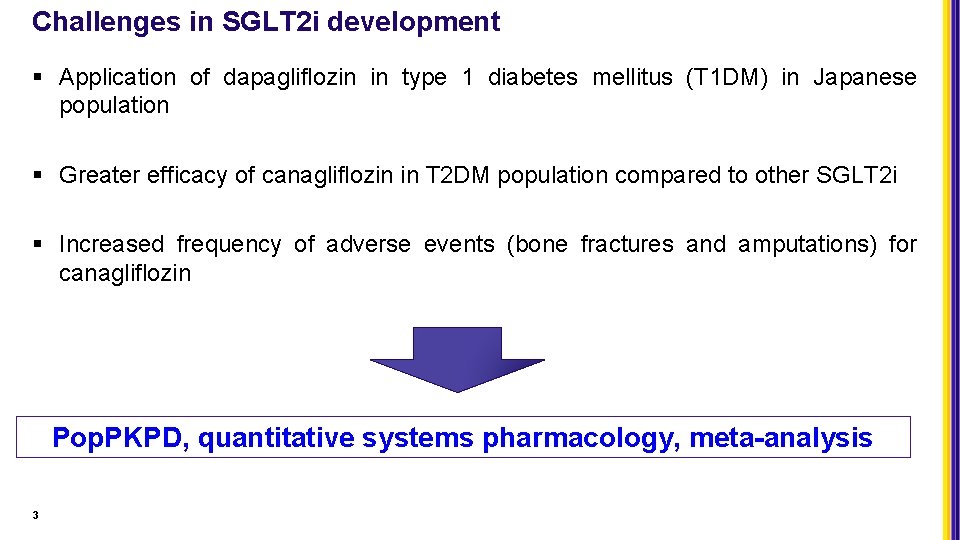 Challenges in SGLT2i development

▪ Application of dapagliflozin in type 1 diabetes mellitus (T1DM) in Japanese population

▪ Greater efficacy of canagliflozin in T2DM population compared to other SGLT2i

▪ Increased frequency of adverse events (bone fractures and amputations) for canagliflozin

PopPKPD, quantitative systems pharmacology, meta-analysis

3